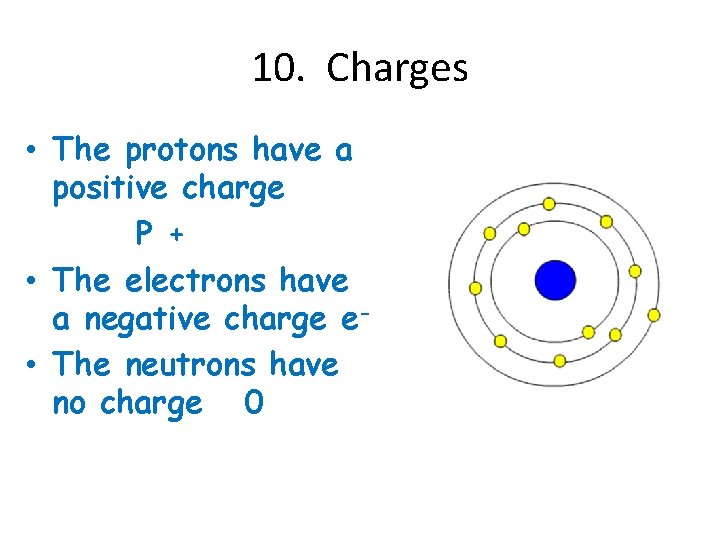 10. Charges

• The protons have a positive charge
P +
• The electrons have a negative charge $e^-$
• The neutrons have no charge 0